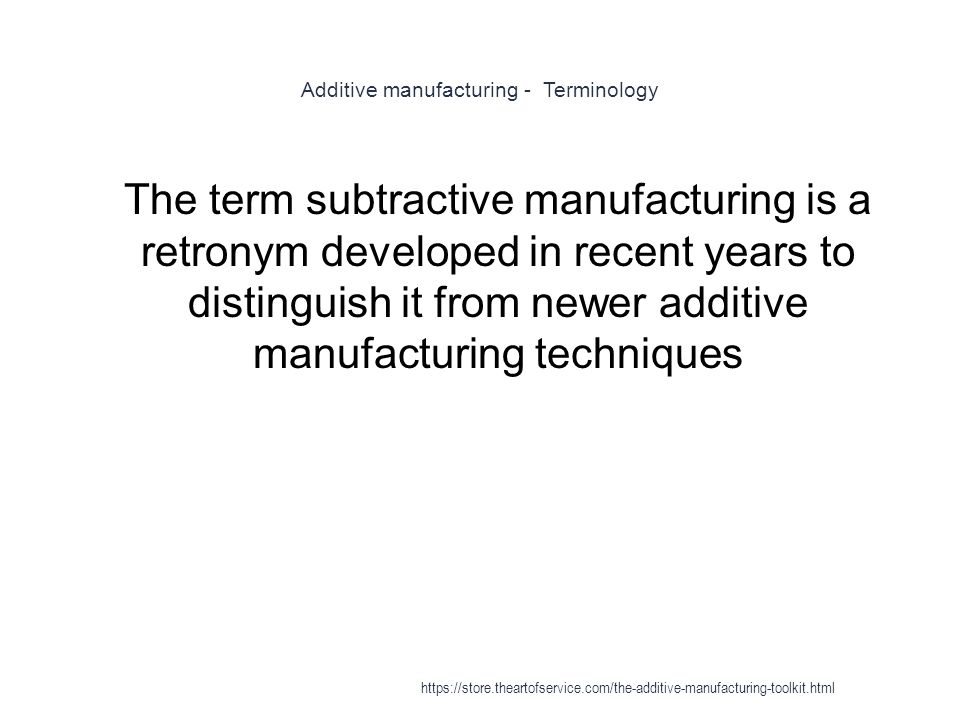 Additive manufacturing - Terminology

The term subtractive manufacturing is a retronym developed in recent years to distinguish it from newer additive manufacturing techniques

https://store.theartofservice.com/the-additive-manufacturing-toolkit.html